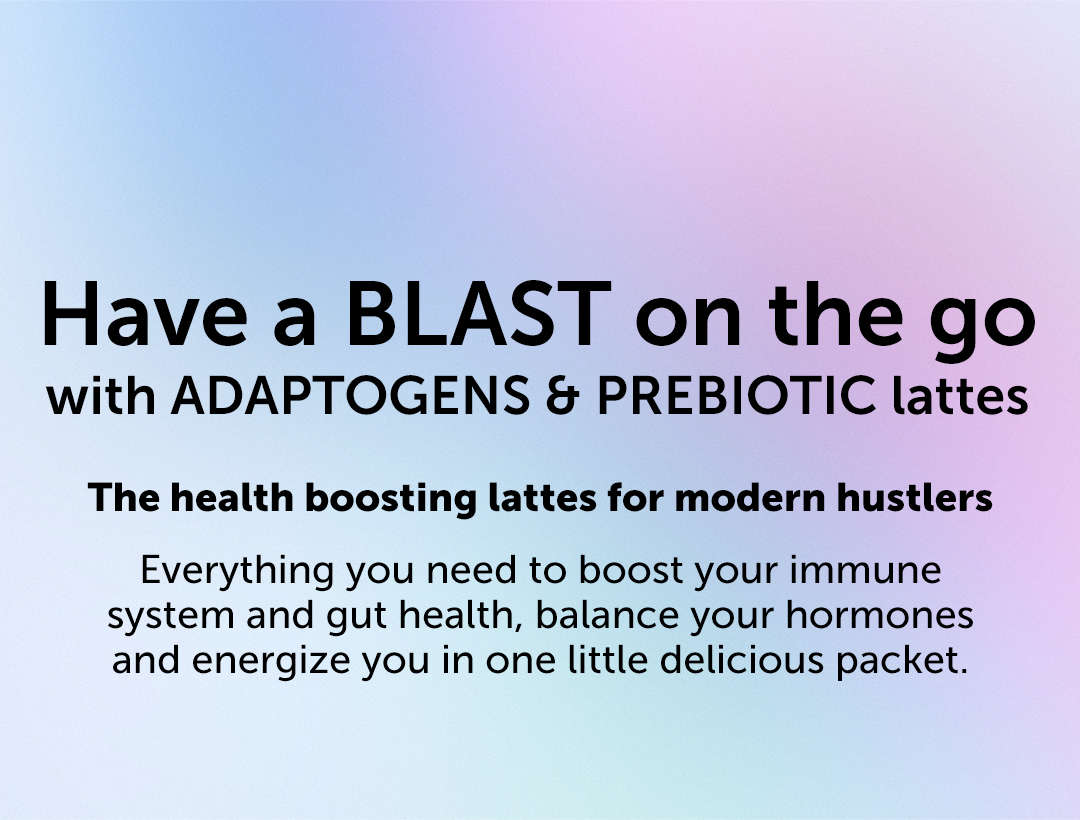 Have a BLAST on the go
with ADAPTOGENS & PREBIOTIC lattes

The health boosting lattes for modern hustlers

Everything you need to boost your immune system and gut health, balance your hormones and energize you in one little delicious packet.